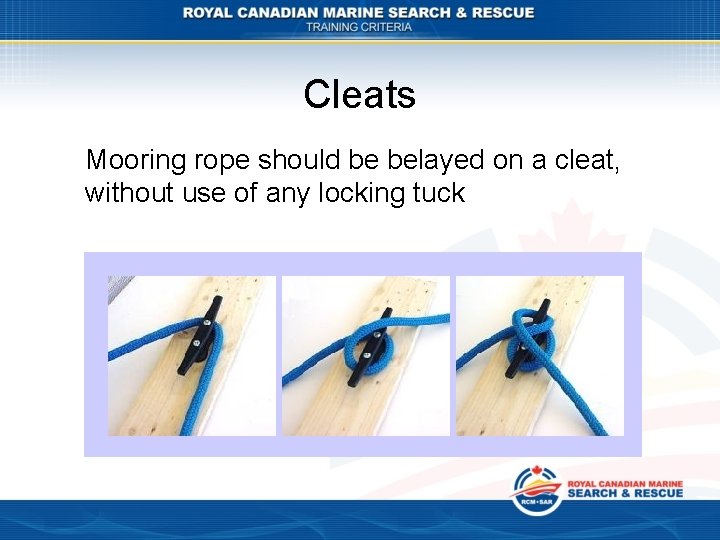 ROYAL CANADIAN MARINE SEARCH & RESCUE
TRAINING CRITERIA

Cleats

Mooring rope should be belayed on a cleat, without use of any locking tuck

RCM•SAR
ROYAL CANADIAN MARINE
SEARCH & RESCUE